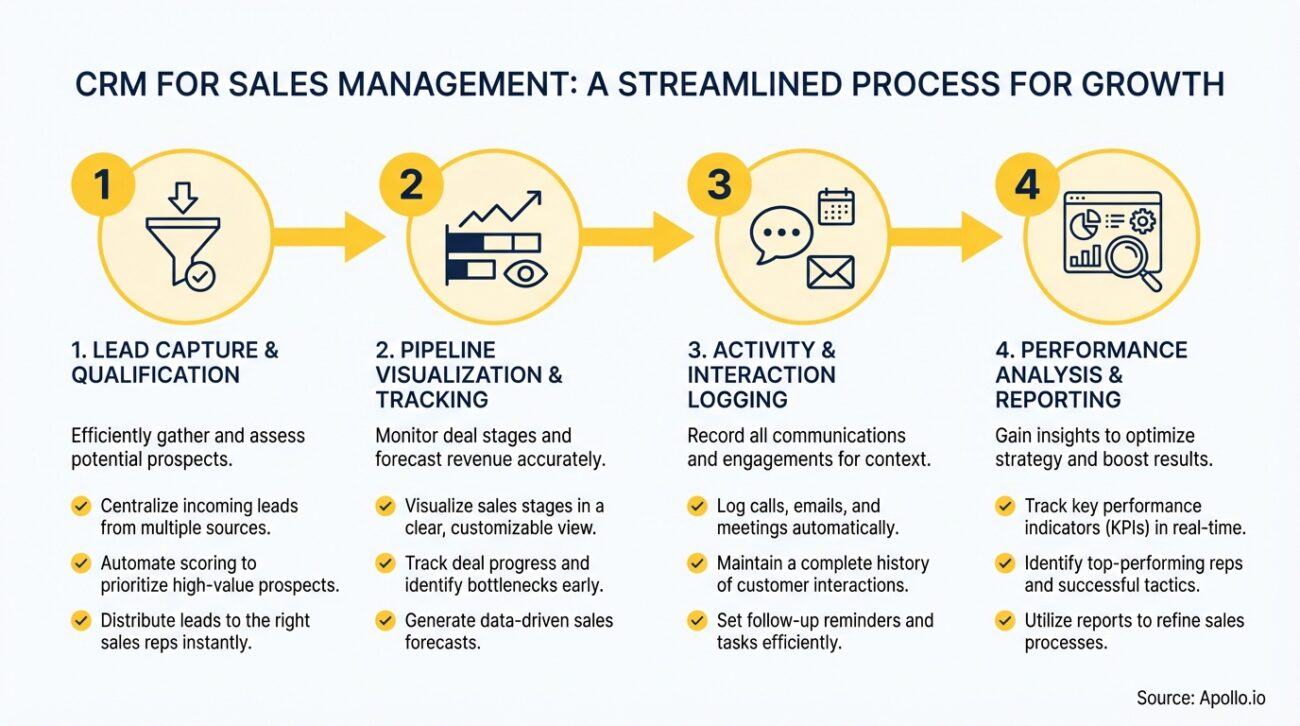 CRM FOR SALES MANAGEMENT: A STREAMLINED PROCESS FOR GROWTH

1

2

3

4

1. LEAD CAPTURE & QUALIFICATION

Efficiently gather and assess potential prospects.

Centralize incoming leads from multiple sources.

Automate scoring to prioritize high-value prospects.

Distribute leads to the right sales reps instantly.

2. PIPELINE VISUALIZATION & TRACKING

Monitor deal stages and forecast revenue accurately.

Visualize sales stages in a clear, customizable view.

Track deal progress and identify bottlenecks early.

Generate data-driven sales forecasts.

3. ACTIVITY & INTERACTION LOGGING

Record all communications and engagements for context.

Log calls, emails, and meetings automatically.

Maintain a complete history of customer interactions.

Set follow-up reminders and tasks efficiently.

4. PERFORMANCE ANALYSIS & REPORTING

Gain insights to optimize strategy and boost results.

Track key performance indicators (KPIs) in real-time.

Identify top-performing reps and successful tactics.

Utilize reports to refine sales processes.

Source: Apollo.io